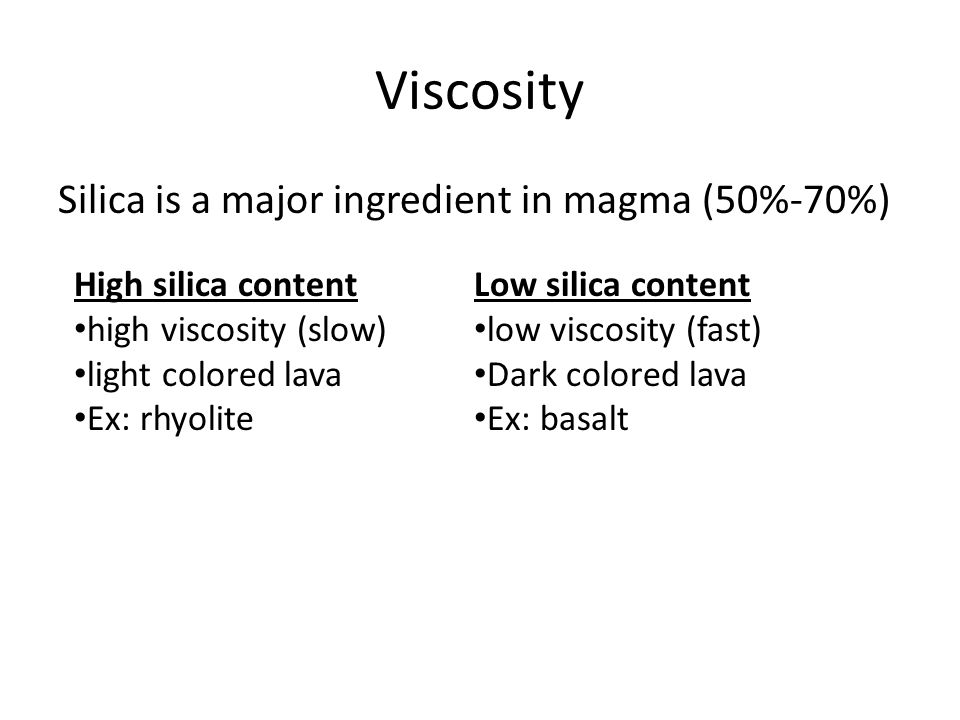 Viscosity

Silica is a major ingredient in magma (50%-70%)

High silica content
•high viscosity (slow)
•light colored lava
•Ex: rhyolite

Low silica content
•low viscosity (fast)
•Dark colored lava
•Ex: basalt